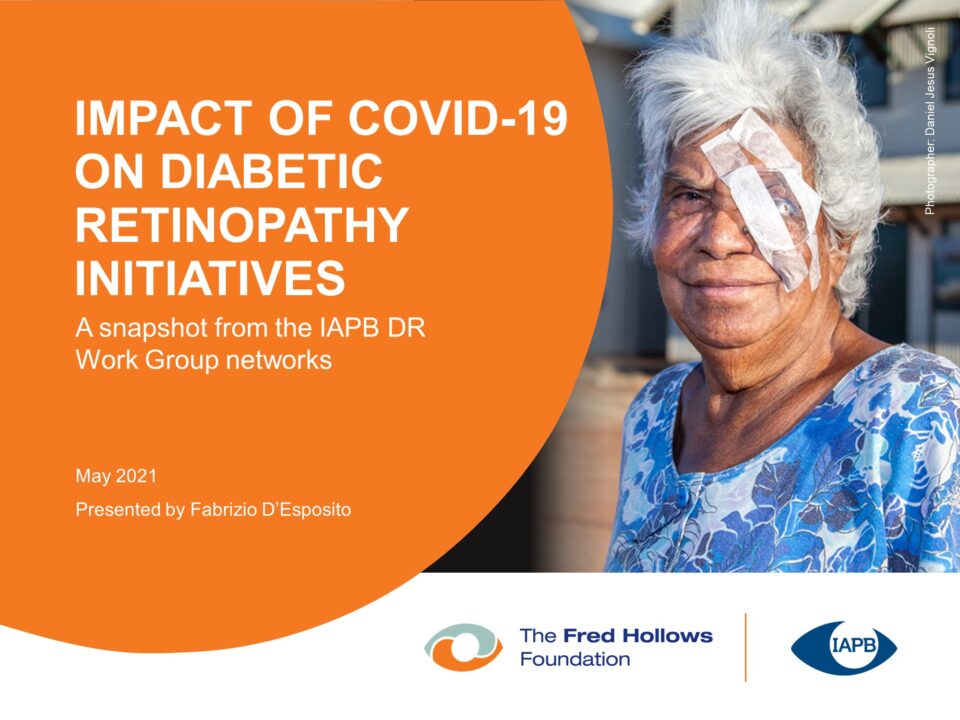 IMPACT OF COVID-19 ON DIABETIC RETINOPATHY INITIATIVES

A snapshot from the IAPB DR Work Group networks

May 2021

Presented by Fabrizio D'Esposito

Photographer: Daniel Jesus Vignoli

The Fred Hollows Foundation

IAPB